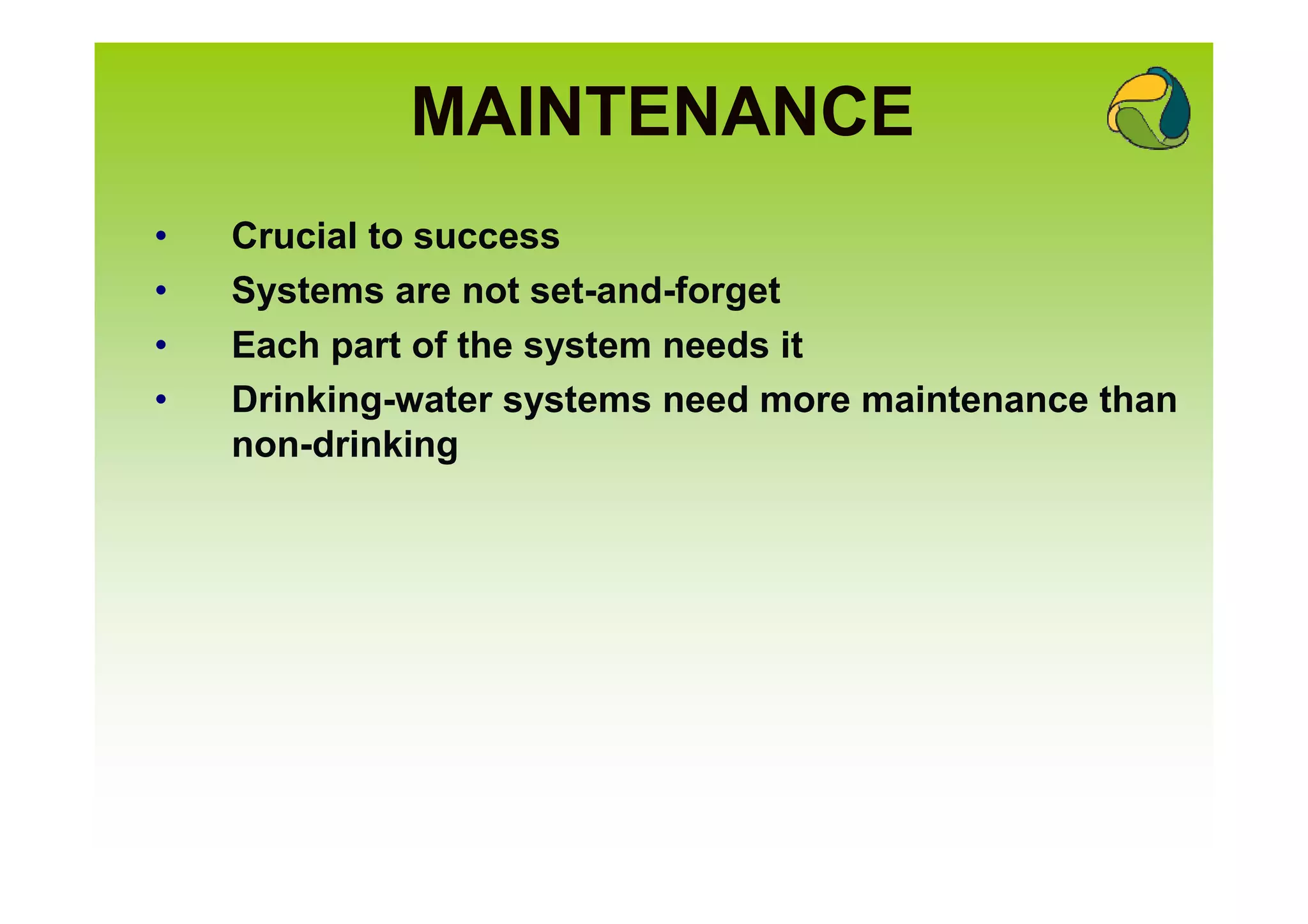 MAINTENANCE

• Crucial to success
• Systems are not set-and-forget
• Each part of the system needs it
• Drinking-water systems need more maintenance than non-drinking